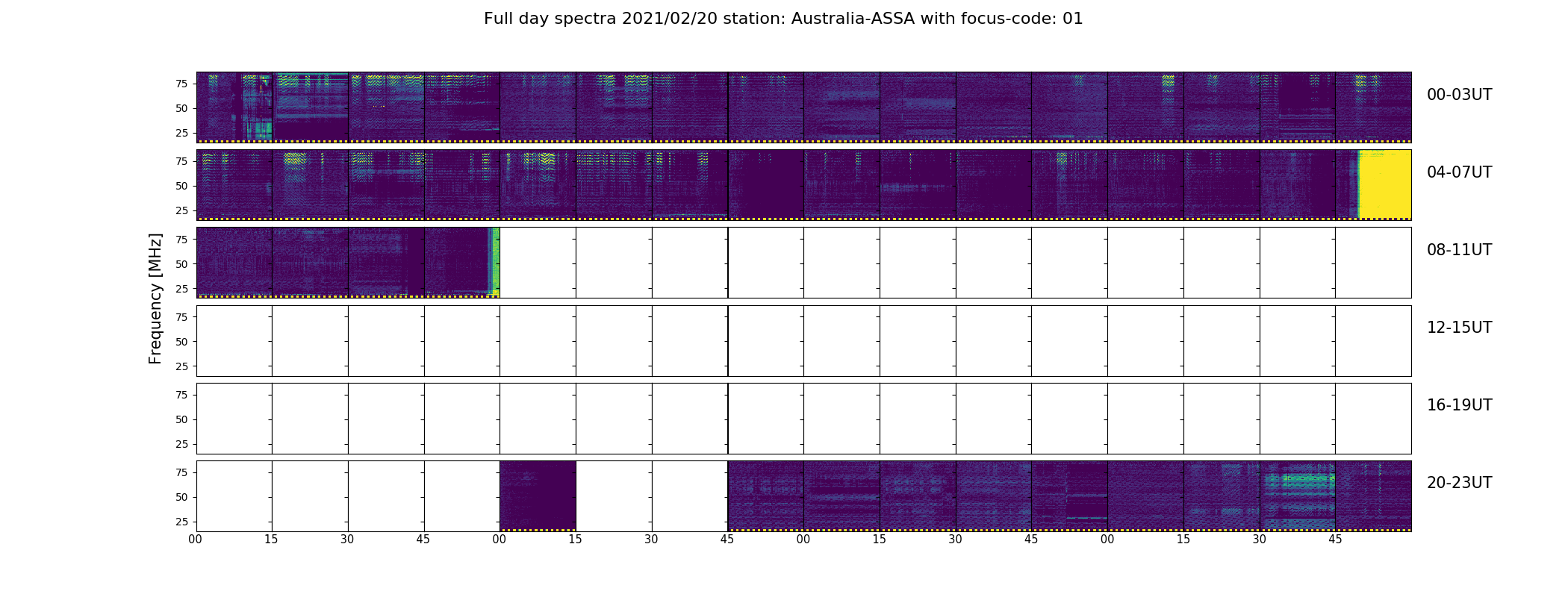 Full day spectra 2021/02/20 station: Australia-ASSA with focus-code: 01

Frequency [MHz]

75
50
25
00-03UT

75
50
25
04-07UT

75
50
25
08-11UT

75
50
25
12-15UT

75
50
25
16-19UT

75
50
25
20-23UT

00 15 30 45 00 15 30 45 00 15 30 45 00 15 30 45